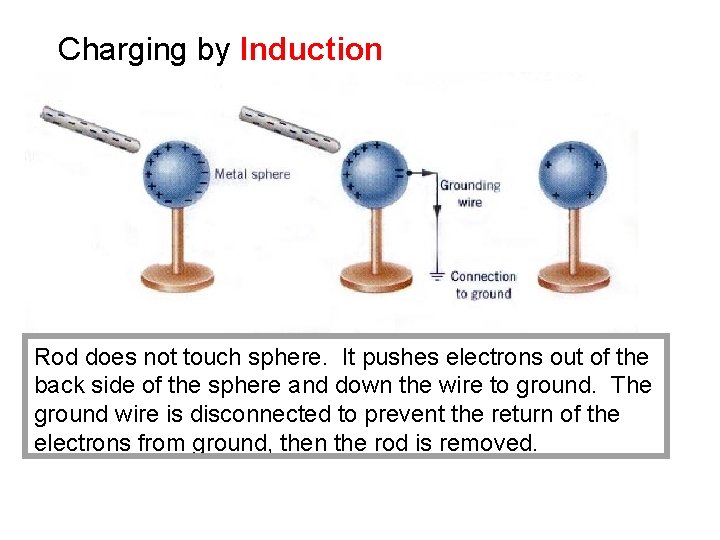 Charging by Induction

Metal sphere

Grounding wire

Connection to ground

Rod does not touch sphere. It pushes electrons out of the back side of the sphere and down the wire to ground. The ground wire is disconnected to prevent the return of the electrons from ground, then the rod is removed.